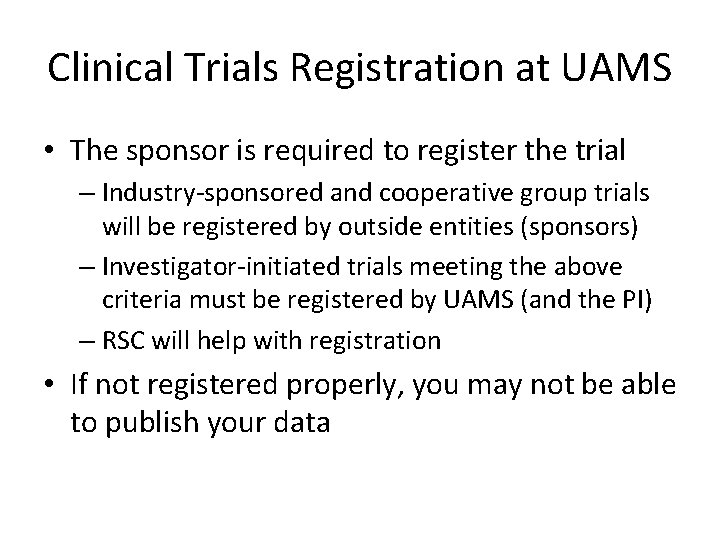 Clinical Trials Registration at UAMS

• The sponsor is required to register the trial
– Industry-sponsored and cooperative group trials will be registered by outside entities (sponsors)
– Investigator-initiated trials meeting the above criteria must be registered by UAMS (and the PI)
– RSC will help with registration

• If not registered properly, you may not be able to publish your data